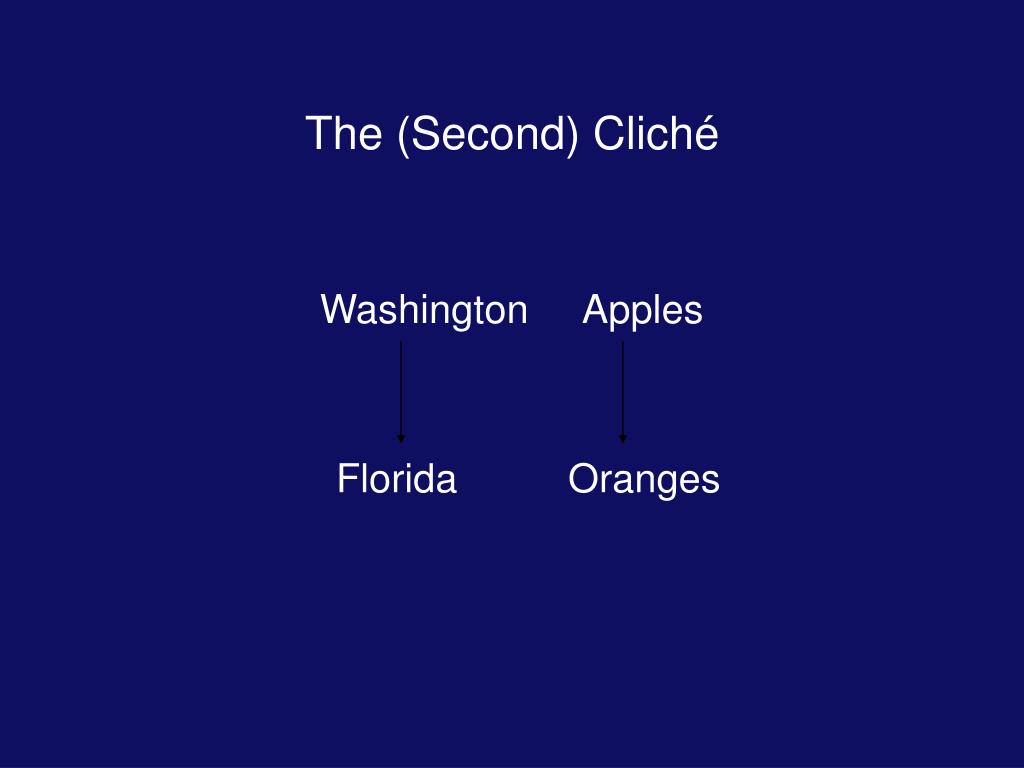 The (Second) Cliché

Washington Apples

Florida Oranges